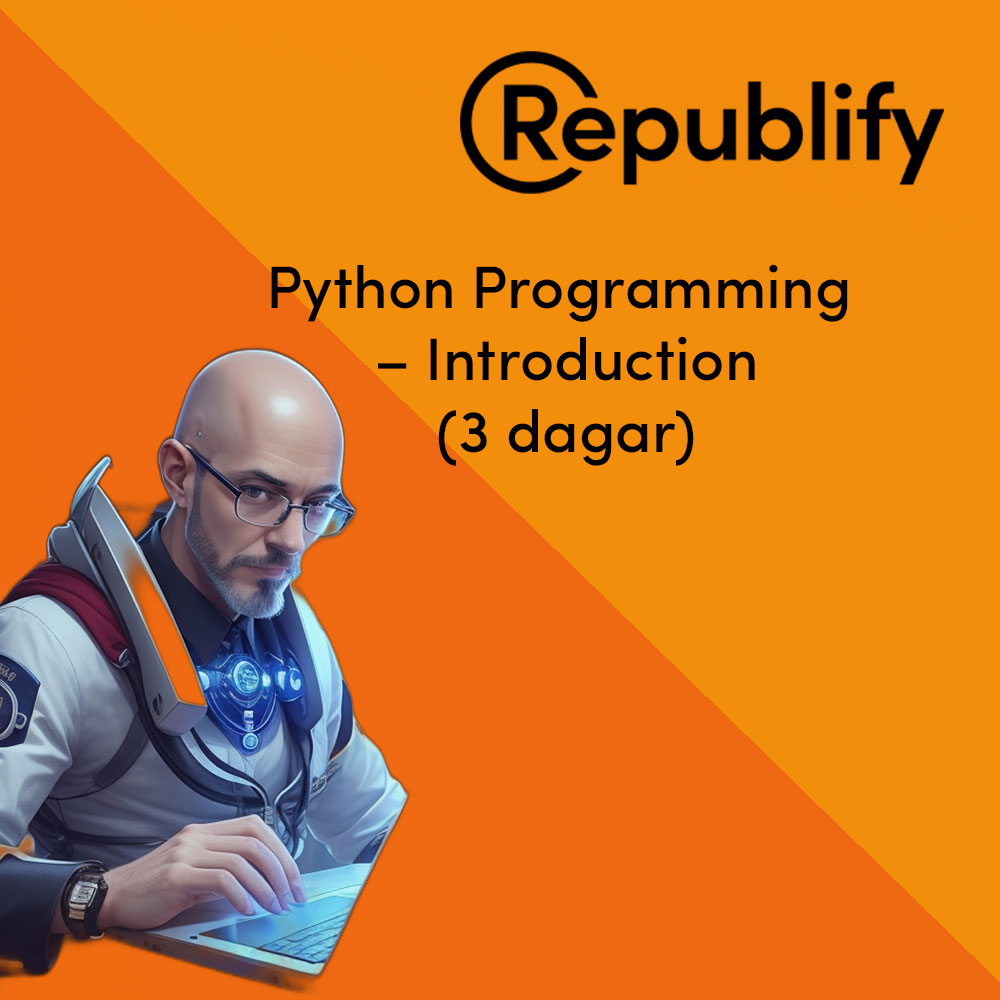 Republify

Python Programming – Introduction (3 dagar)